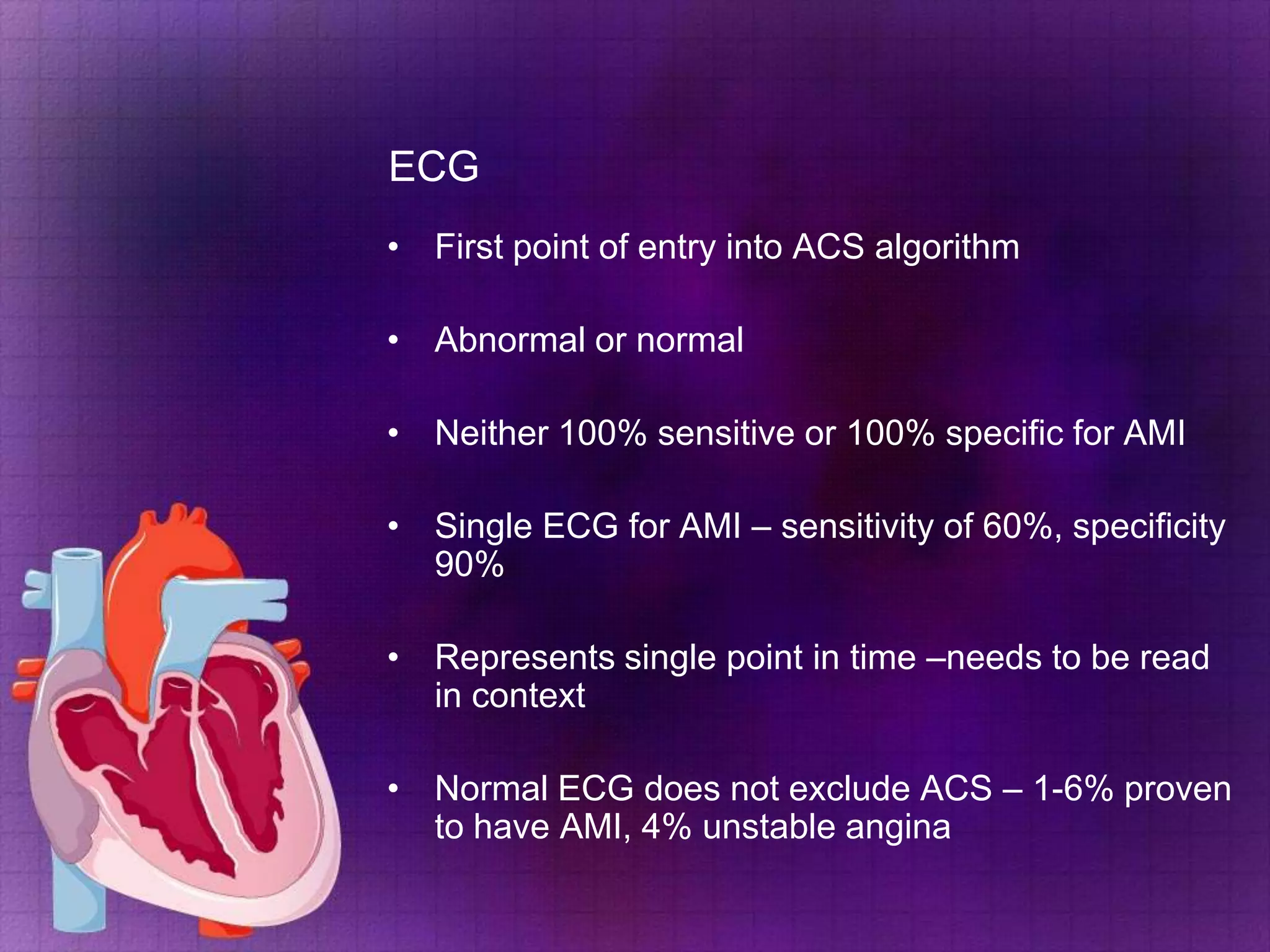 ECG

• First point of entry into ACS algorithm

• Abnormal or normal

• Neither 100% sensitive or 100% specific for AMI

• Single ECG for AMI – sensitivity of 60%, specificity 90%

• Represents single point in time –needs to be read in context

• Normal ECG does not exclude ACS – 1-6% proven to have AMI, 4% unstable angina